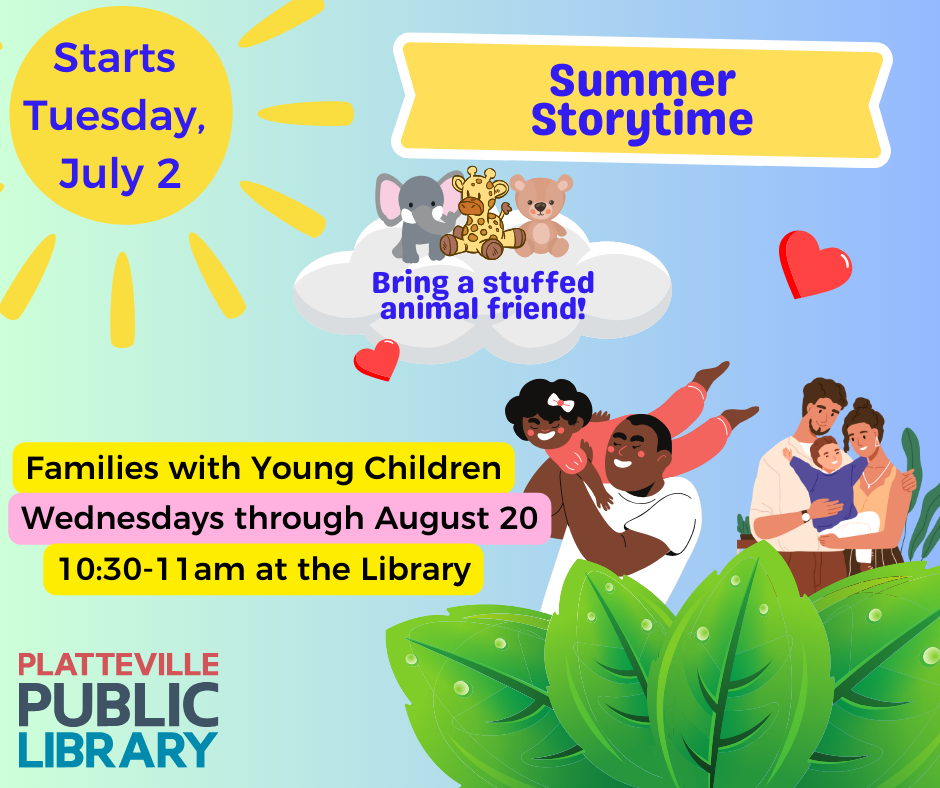 Starts Tuesday, July 2

Summer Storytime

Bring a stuffed animal friend!

Families with Young Children

Wednesdays through August 20

10:30-11am at the Library

PLATTEVILLE
PUBLIC
LIBRARY